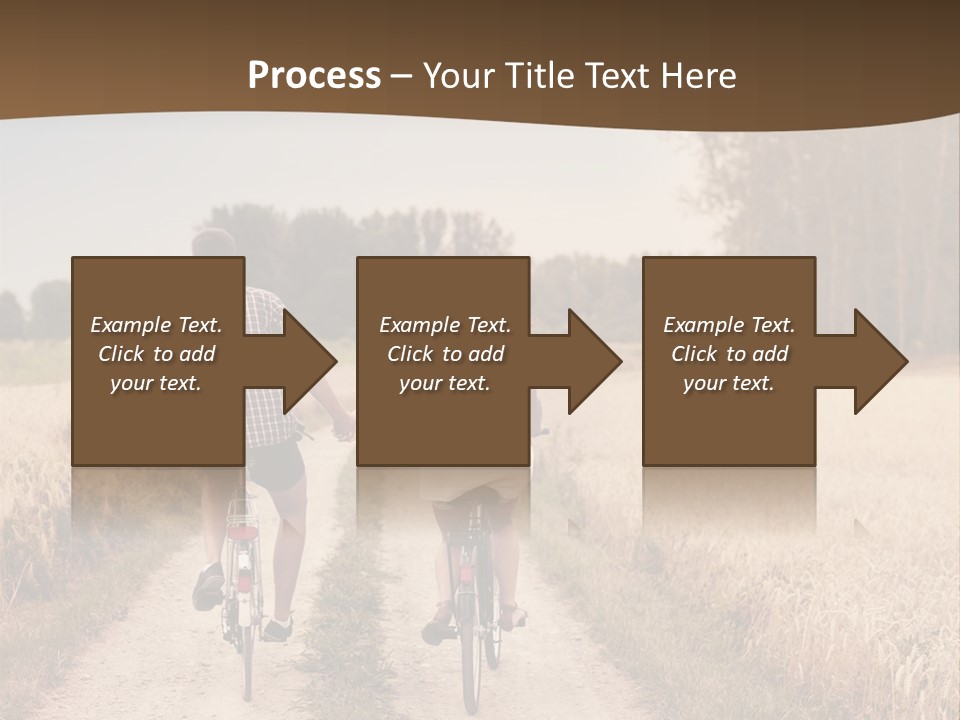 Process – Your Title Text Here

Example Text. Click to add your text.

Example Text. Click to add your text.

Example Text. Click to add your text.